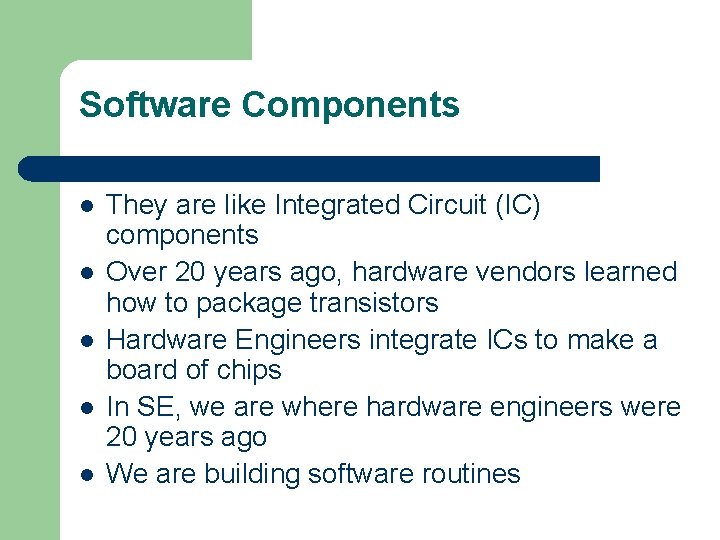 Software Components

- They are like Integrated Circuit (IC) components
- Over 20 years ago, hardware vendors learned how to package transistors
- Hardware Engineers integrate ICs to make a board of chips
- In SE, we are where hardware engineers were 20 years ago
- We are building software routines